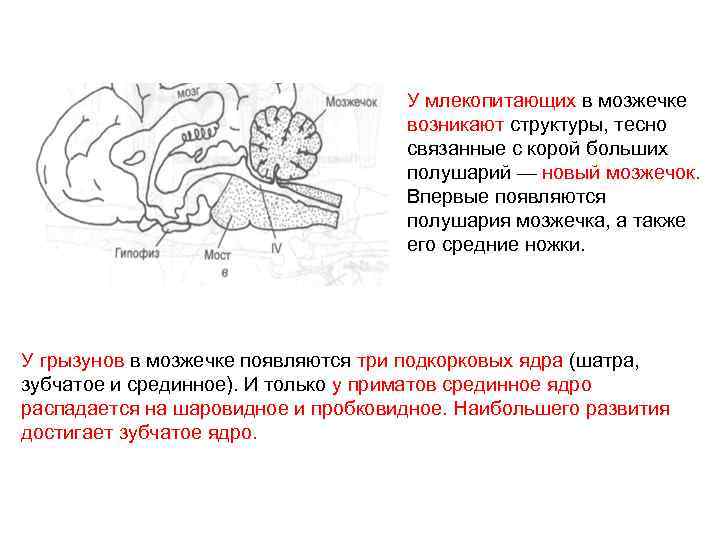 мозг
Мозжечок
Гипофиз
Мост
IV
в

У млекопитающих в мозжечке возникают структуры, тесно связанные с корой больших полушарий — новый мозжечок. Впервые появляются полушария мозжечка, а также его средние ножки.

У грызунов в мозжечке появляются три подкорковых ядра (шатра, зубчатое и срединное). И только у приматов срединное ядро распадается на шаровидное и пробковидное. Наибольшего развития достигает зубчатое ядро.